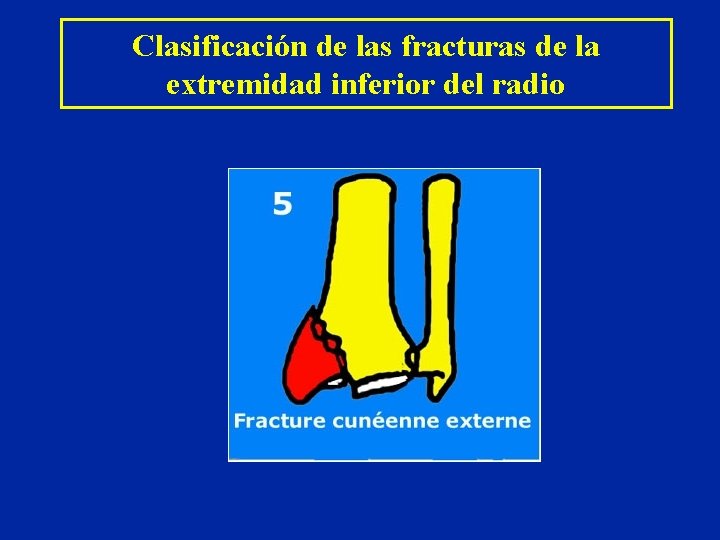 Clasificación de las fracturas de la extremidad inferior del radio

5

Fracture cunéenne externe